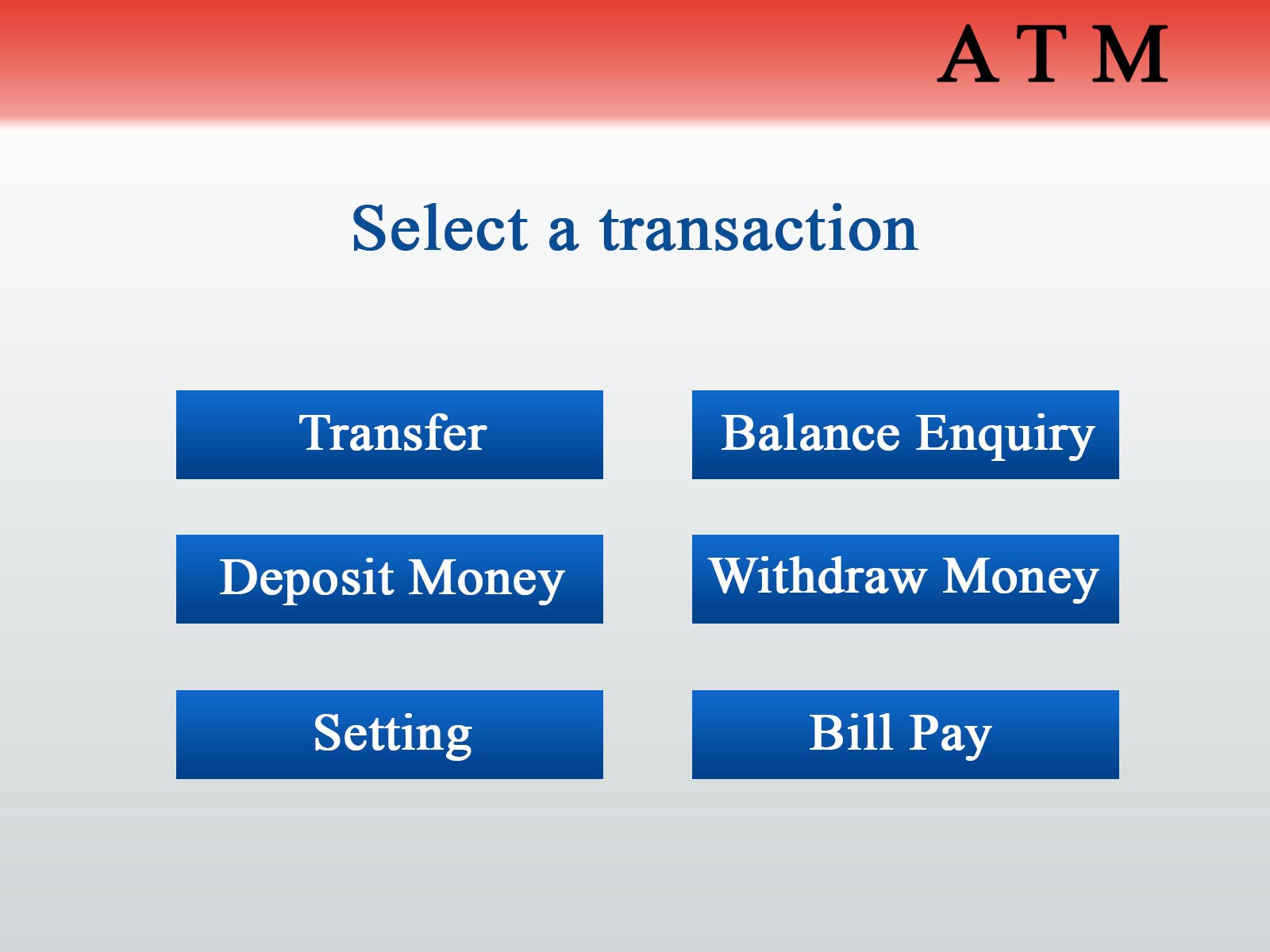 A T M

Select a transaction

Transfer

Balance Enquiry

Deposit Money

Withdraw Money

Setting

Bill Pay